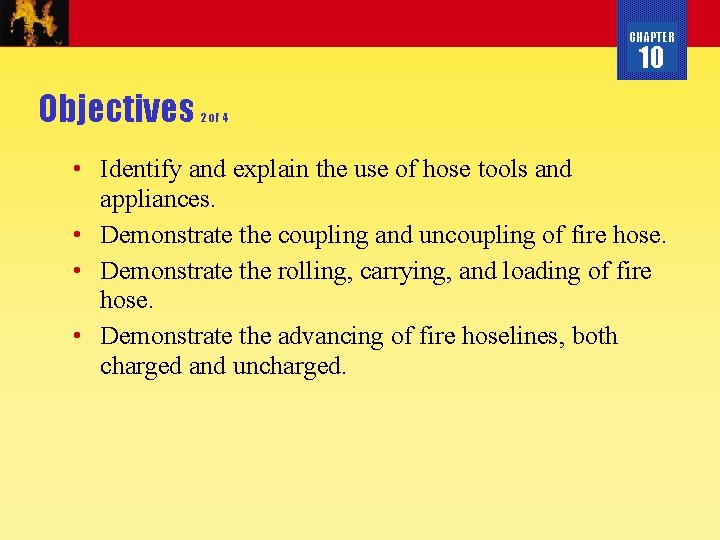 CHAPTER
10

Objectives 2 of 4

• Identify and explain the use of hose tools and appliances.
• Demonstrate the coupling and uncoupling of fire hose.
• Demonstrate the rolling, carrying, and loading of fire hose.
• Demonstrate the advancing of fire hoselines, both charged and uncharged.